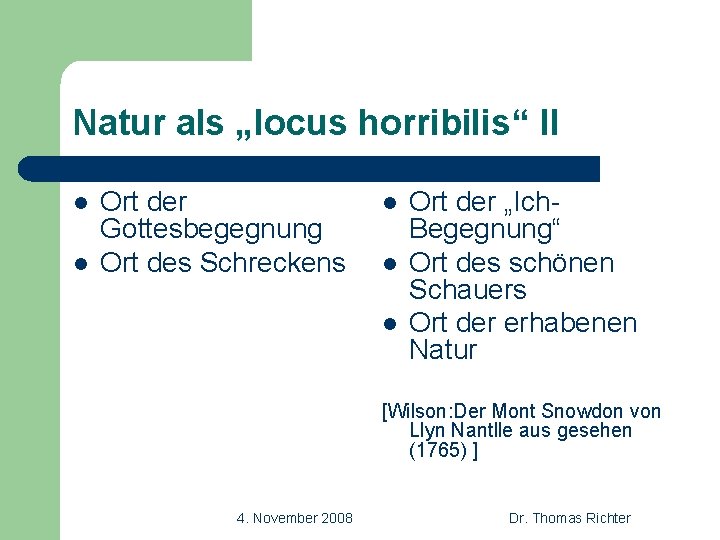 Natur als „locus horribilis“ II

- Ort der Gottesbegegnung
- Ort des Schreckens

- Ort der „Ich-Begegnung“
- Ort des schönen Schauers
- Ort der erhabenen Natur

[Wilson:Der Mont Snowdon von Llyn Nantlle aus gesehen (1765) ]

4. November 2008

Dr. Thomas Richter